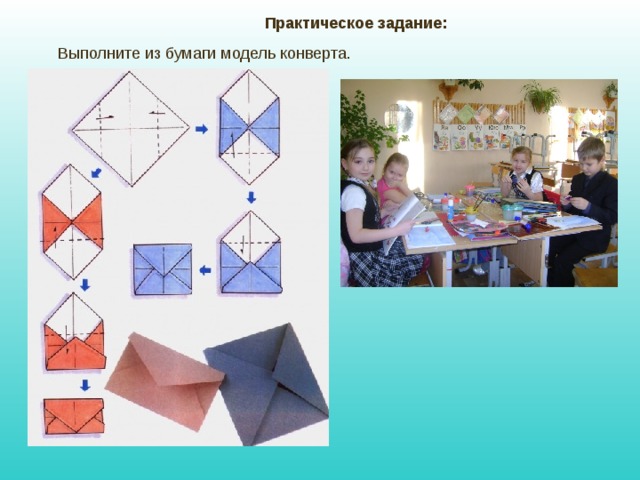 Практическое задание:

Выполните из бумаги модель конверта.